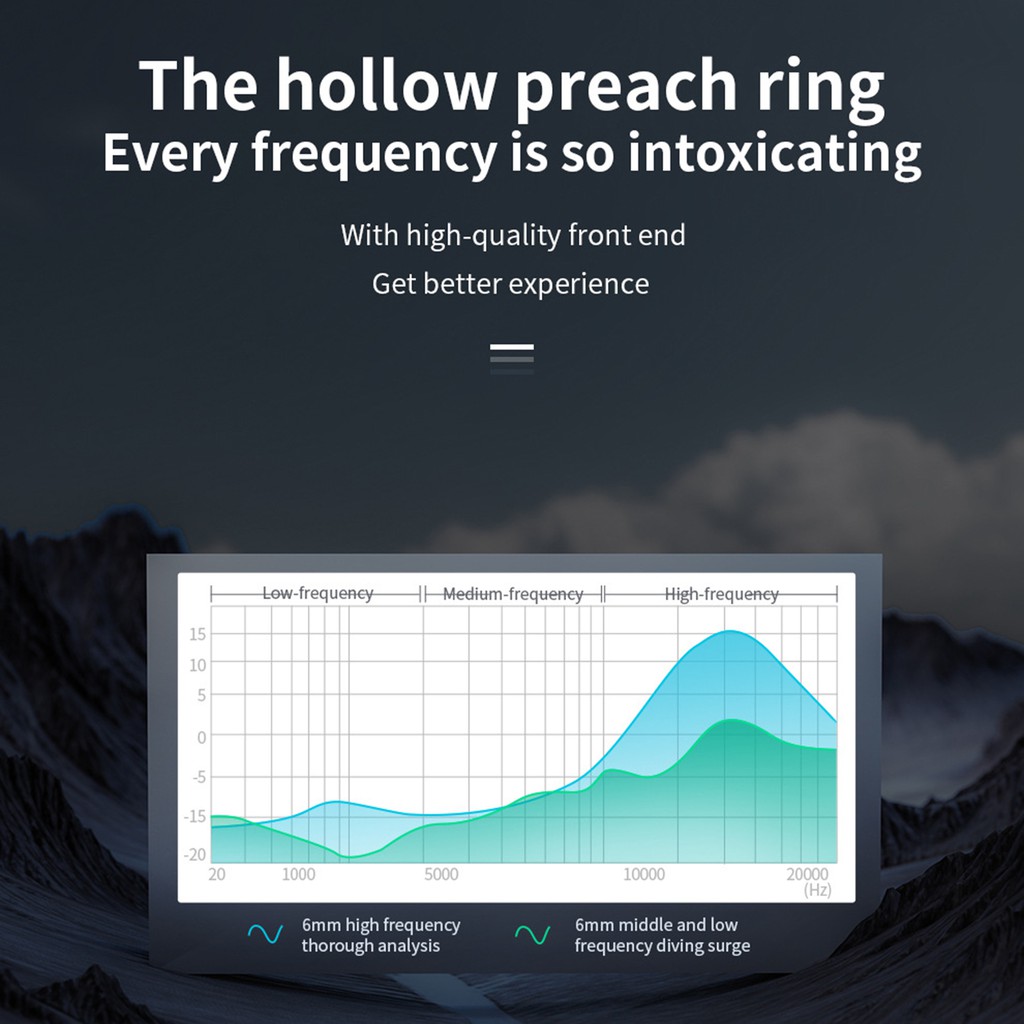 The hollow preach ring
Every frequency is so intoxicating

With high-quality front end
Get better experience

Low-frequency
Medium-frequency
High-frequency

15
10
5
0
-5
-15
-20

20
1000
5000
10000
20000
(Hz)

6mm high frequency thorough analysis
6mm middle and low frequency diving surge